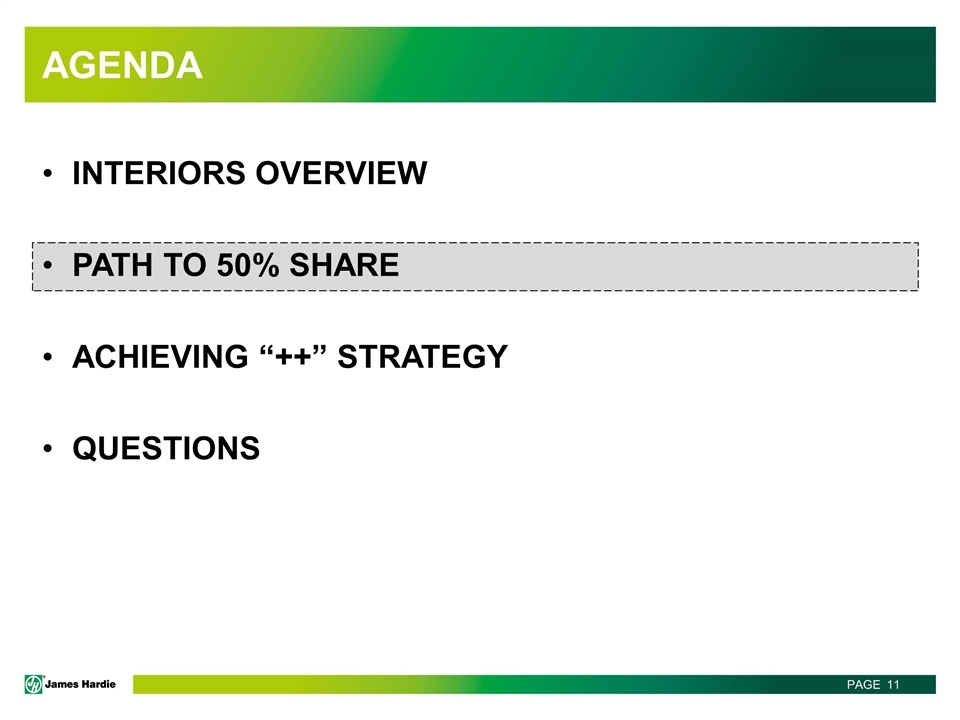 AGENDA

• INTERIORS OVERVIEW

• PATH TO 50% SHARE

• ACHIEVING “++” STRATEGY

• QUESTIONS

James Hardie

PAGE 11